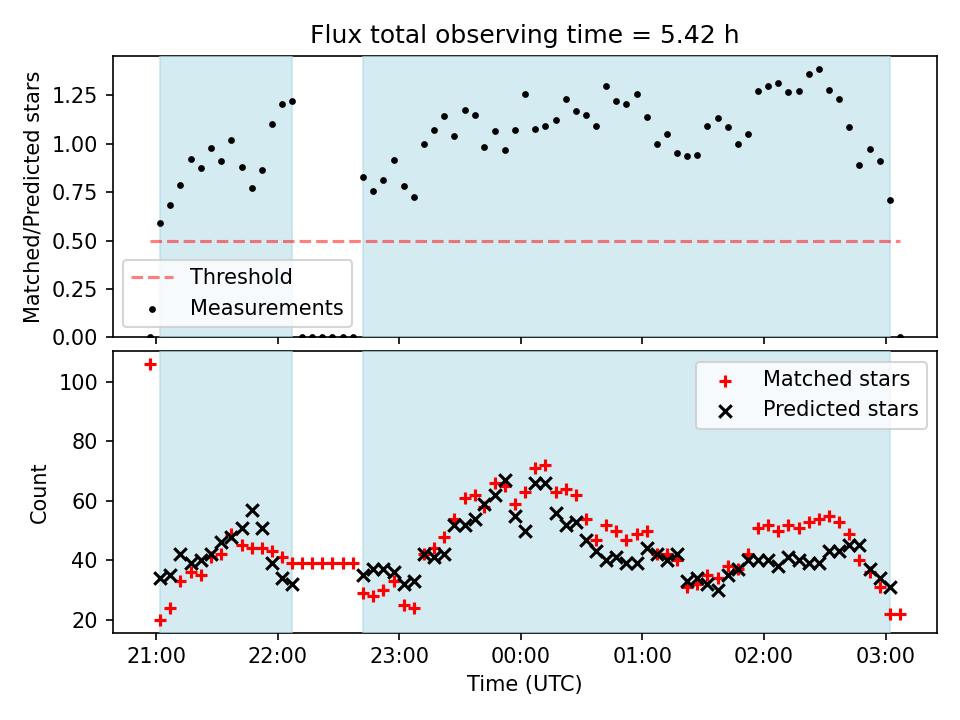 Flux total observing time = 5.42 h

Matched/Predicted stars

1.25
1.00
0.75
0.50
0.25
0.00

Threshold
Measurements

Count

100
80
60
40
20

Matched stars
Predicted stars

21:00
22:00
23:00
00:00
01:00
02:00
03:00

Time (UTC)